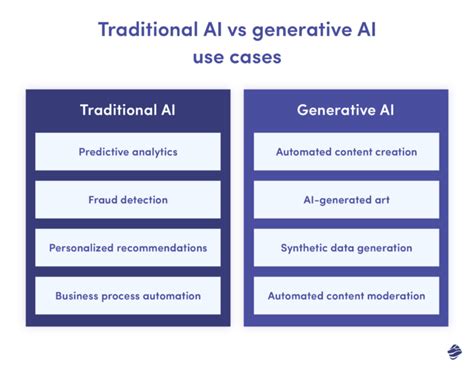 Traditional AI vs generative AI use cases

Traditional AI

Predictive analytics

Fraud detection

Personalized recommendations

Business process automation

Generative AI

Automated content creation

AI-generated art

Synthetic data generation

Automated content moderation